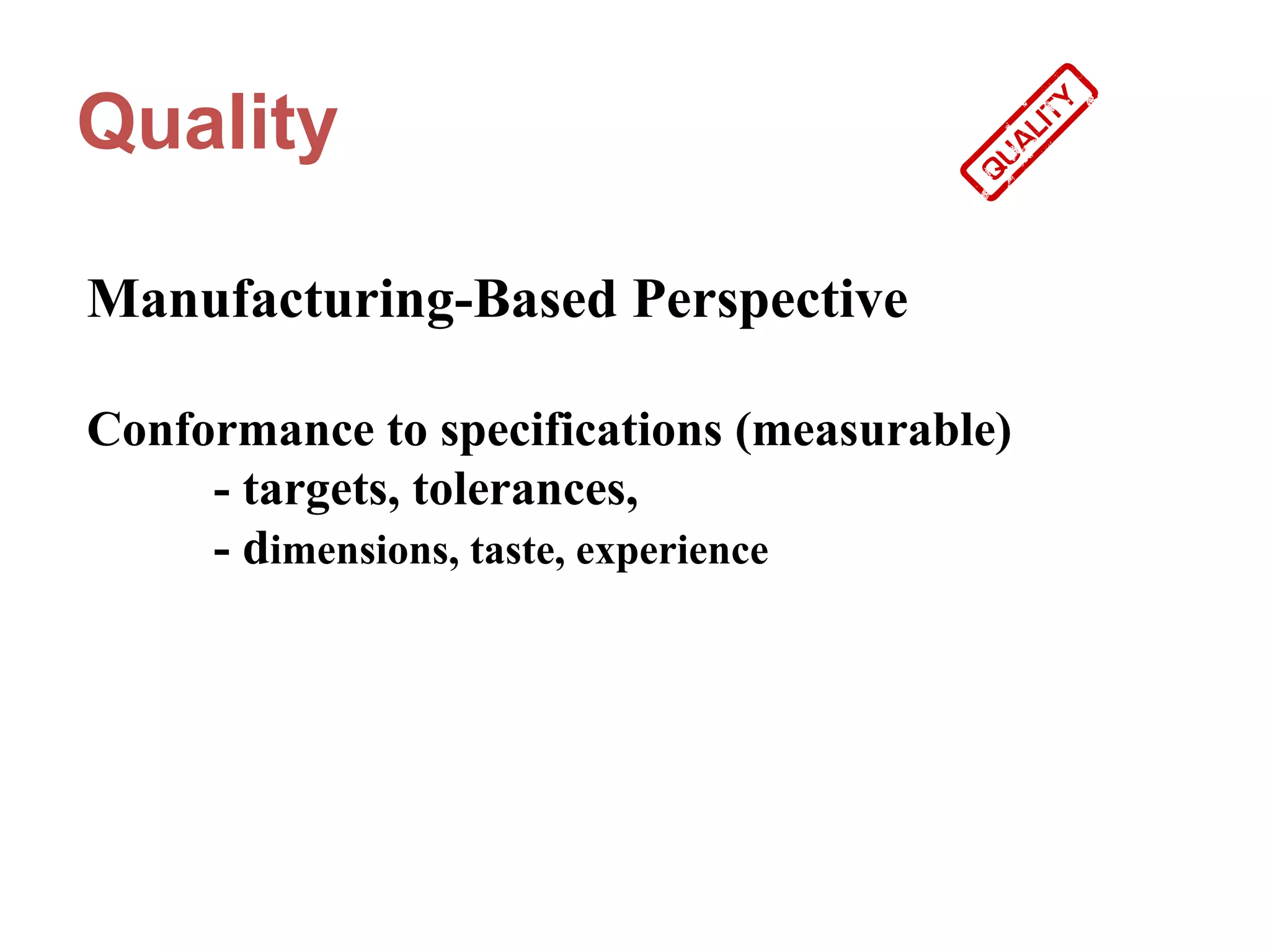 Quality

QUALITY

Manufacturing-Based Perspective

Conformance to specifications (measurable)
- targets, tolerances,
- dimensions, taste, experience